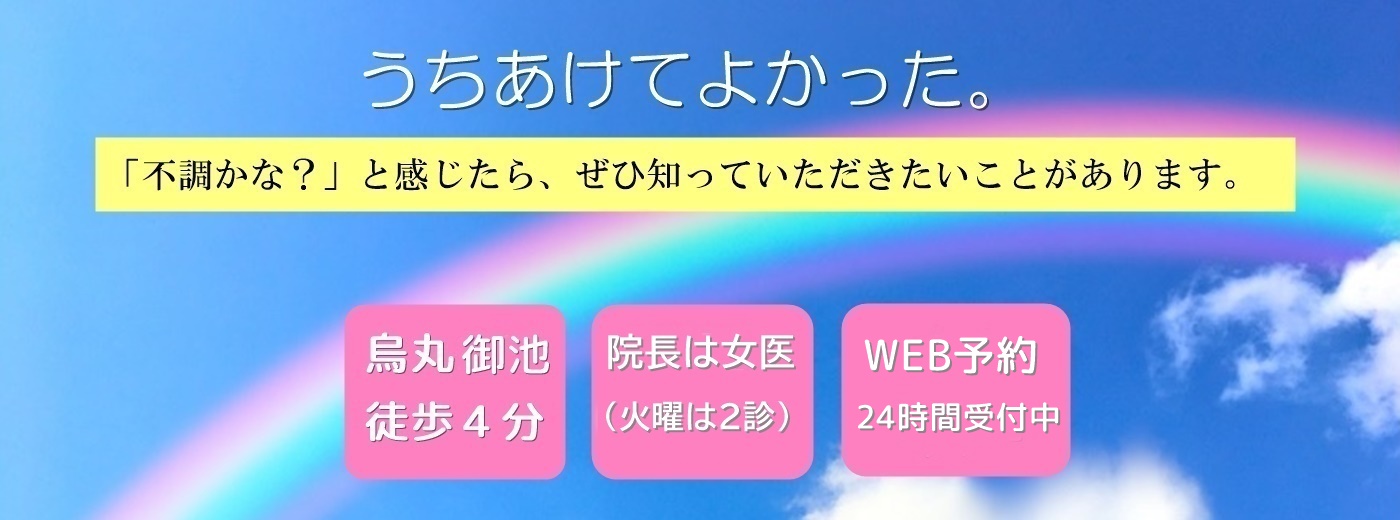 うちあけてよかった。

「不調かな？」と感じたら、ぜひ知っていただきたいことがあります。

烏丸御池
徒歩４分

院長は女医
（火曜は2診）

WEB予約
24時間受付中